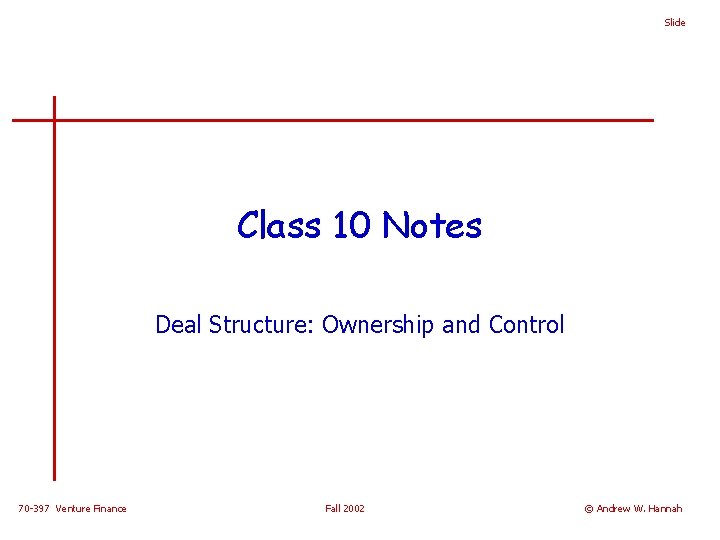 Slide

Class 10 Notes

Deal Structure: Ownership and Control

70-397 Venture Finance

Fall 2002

© Andrew W. Hannah